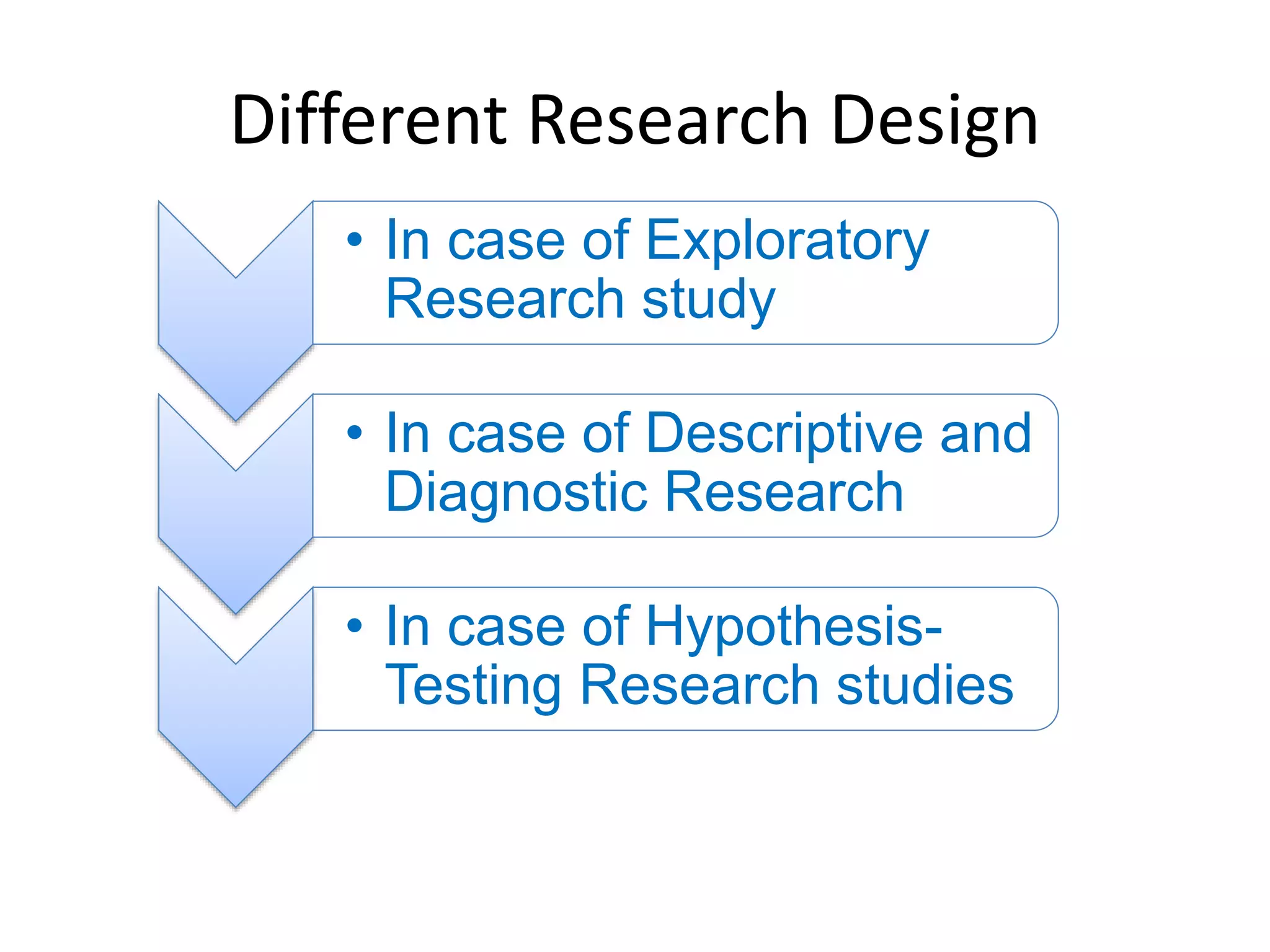 Different Research Design

• In case of Exploratory Research study

• In case of Descriptive and Diagnostic Research

• In case of Hypothesis-Testing Research studies